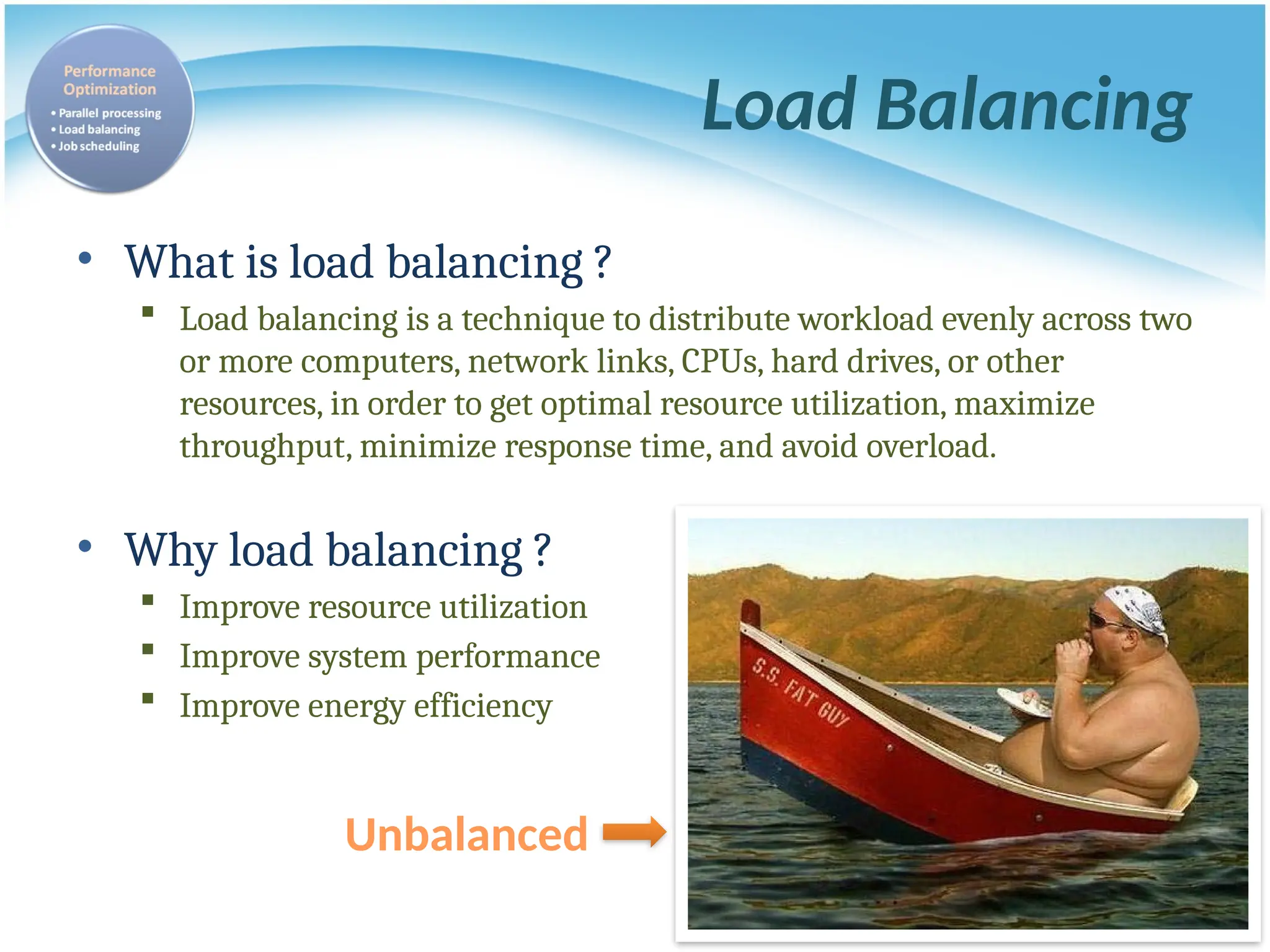 Performance Optimization
• Parallel processing
• Load balancing
• Job scheduling

Load Balancing

• What is load balancing ?
▪ Load balancing is a technique to distribute workload evenly across two or more computers, network links, CPUs, hard drives, or other resources, in order to get optimal resource utilization, maximize throughput, minimize response time, and avoid overload.

• Why load balancing ?
▪ Improve resource utilization
▪ Improve system performance
▪ Improve energy efficiency

Unbalanced

S.S. FAT GUY